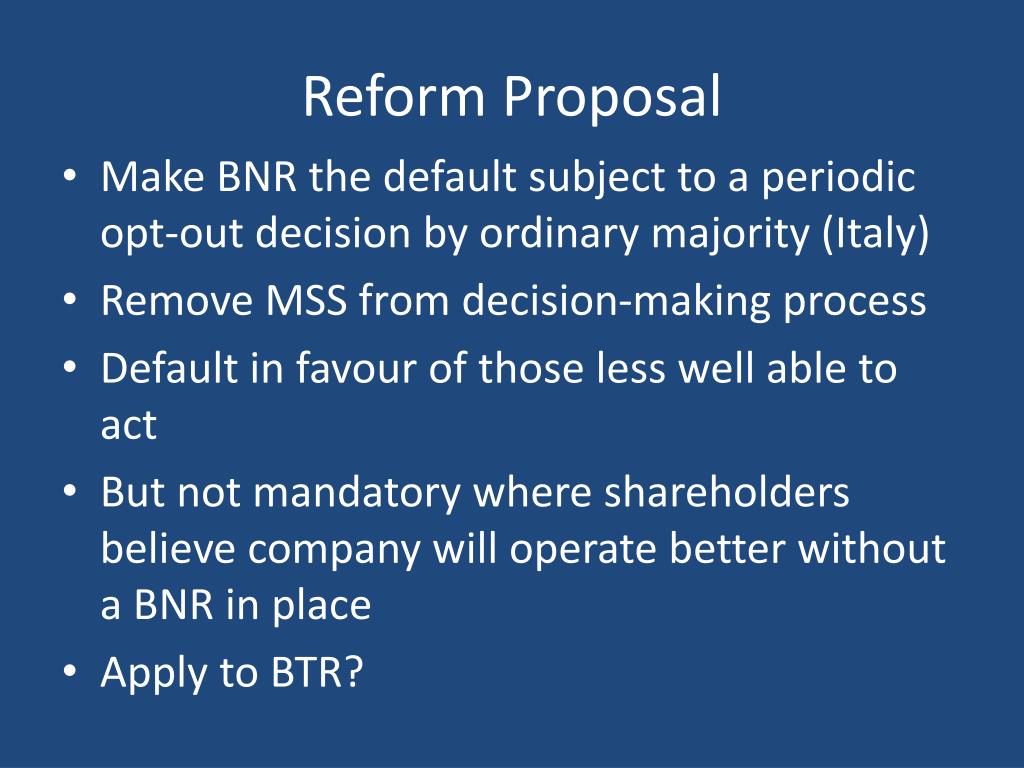 Reform Proposal

• Make BNR the default subject to a periodic opt-out decision by ordinary majority (Italy)
• Remove MSS from decision-making process
• Default in favour of those less well able to act
• But not mandatory where shareholders believe company will operate better without a BNR in place
• Apply to BTR?